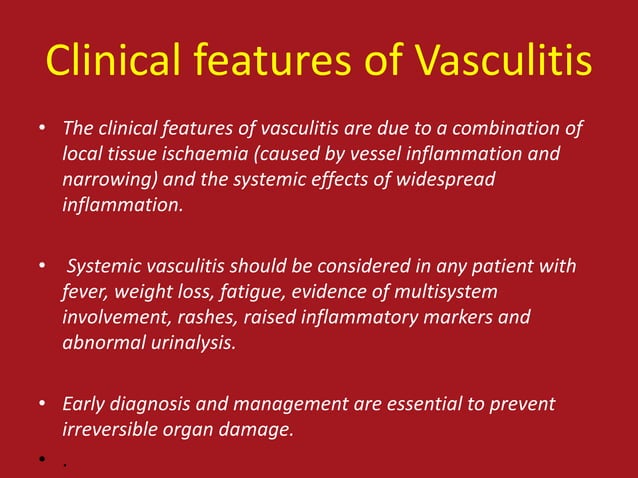 Clinical features of Vasculitis

• The clinical features of vasculitis are due to a combination of local tissue ischaemia (caused by vessel inflammation and narrowing) and the systemic effects of widespread inflammation.

• Systemic vasculitis should be considered in any patient with fever, weight loss, fatigue, evidence of multisystem involvement, rashes, raised inflammatory markers and abnormal urinalysis.

• Early diagnosis and management are essential to prevent irreversible organ damage.

• .